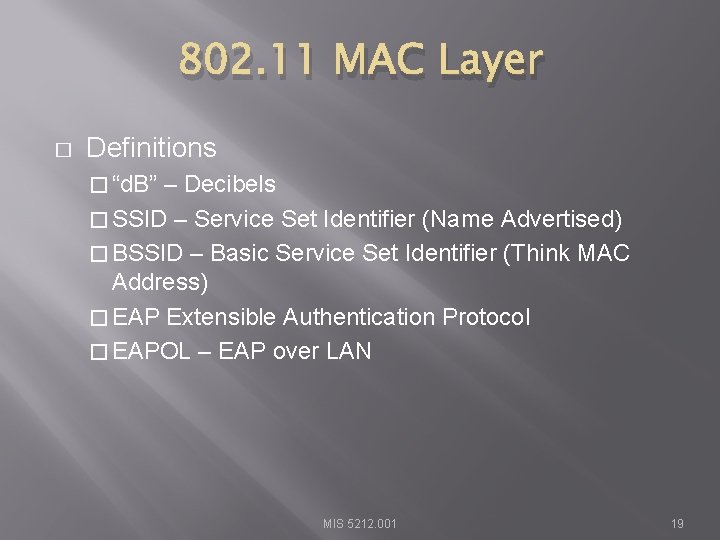 802.11 MAC Layer

□ Definitions

□ “dB” – Decibels

□ SSID – Service Set Identifier (Name Advertised)

□ BSSID – Basic Service Set Identifier (Think MAC Address)

□ EAP Extensible Authentication Protocol

□ EAPOL – EAP over LAN

MIS 5212.001

19